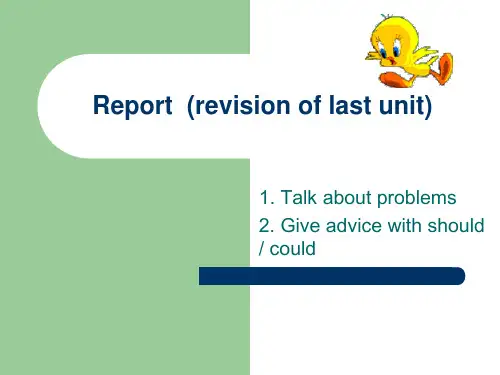 Report (revision of last unit)

1. Talk about problems

2. Give advice with should / could